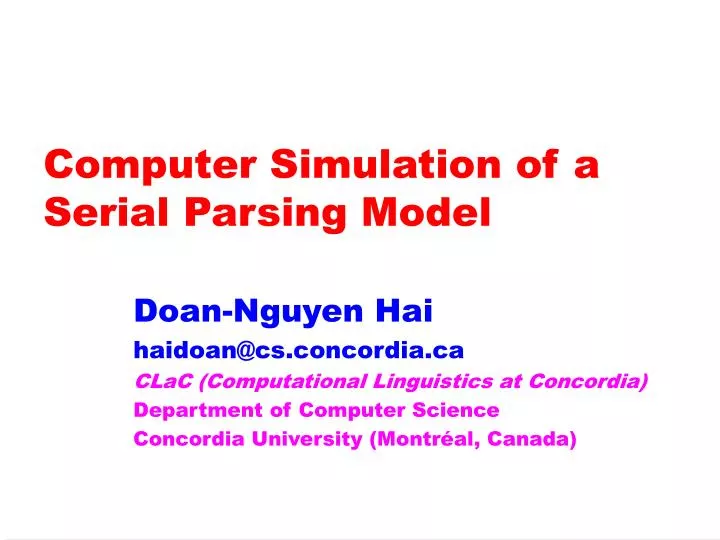 Computer Simulation of a Serial Parsing Model

Doan-Nguyen Hai
haidoan@cs.concordia.ca
CLaC (Computational Linguistics at Concordia)
Department of Computer Science
Concordia University (Montréal, Canada)